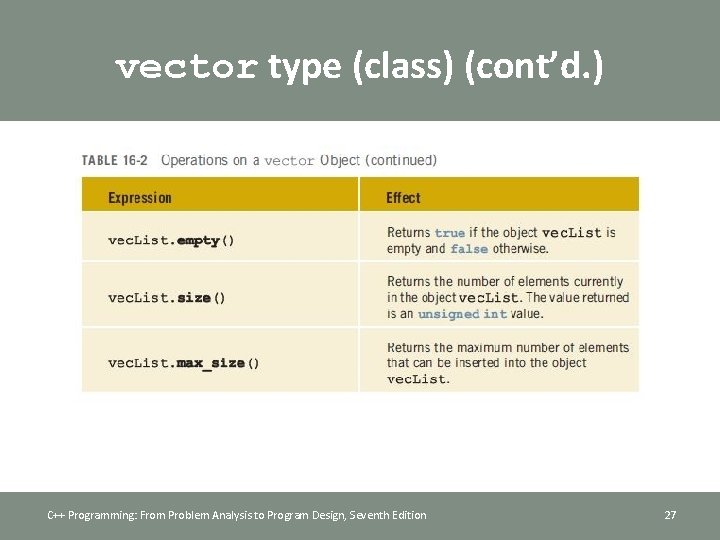 vector type (class) (cont'd.)

TABLE 16-2 Operations on a vector Object (continued)

| Expression | Effect |
|---|---|
| vecList.empty() | Returns true if the object vecList is empty and false otherwise. |
| vecList.size() | Returns the number of elements currently in the object vecList. The value returned is an unsigned int value. |
| vecList.max_size() | Returns the maximum number of elements that can be inserted into the object vecList. |

C++ Programming: From Problem Analysis to Program Design, Seventh Edition

27